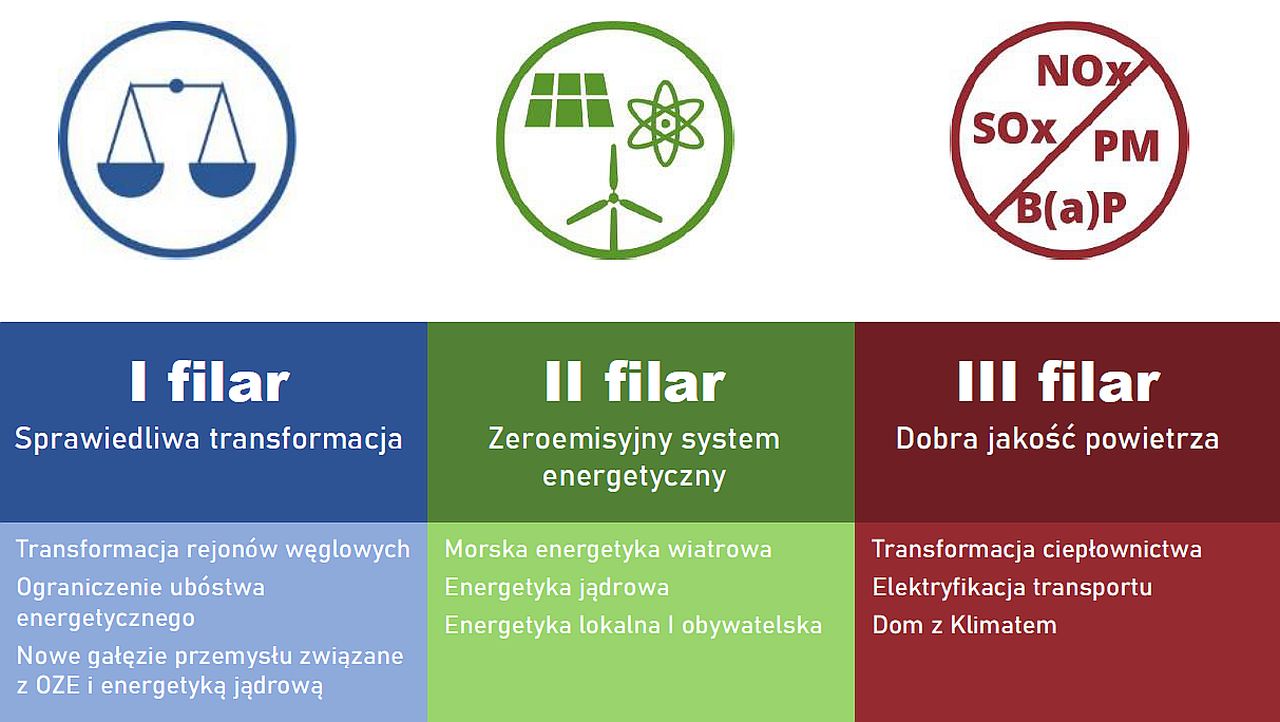 NOx
SOx
PM
B(a)P

I filar
Sprawiedliwa transformacja

Transformacja rejonów węglowych
Ograniczenie ubóstwa energetycznego
Nowe gałęzie przemysłu związane z OZE i energetyką jądrową

II filar
Zeroemisyjny system energetyczny

Morska energetyka wiatrowa
Energetyka jądrowa
Energetyka lokalna I obywatelska

III filar
Dobra jakość powietrza

Transformacja ciepłownictwa
Elektryfikacja transportu
Dom z Klimatem